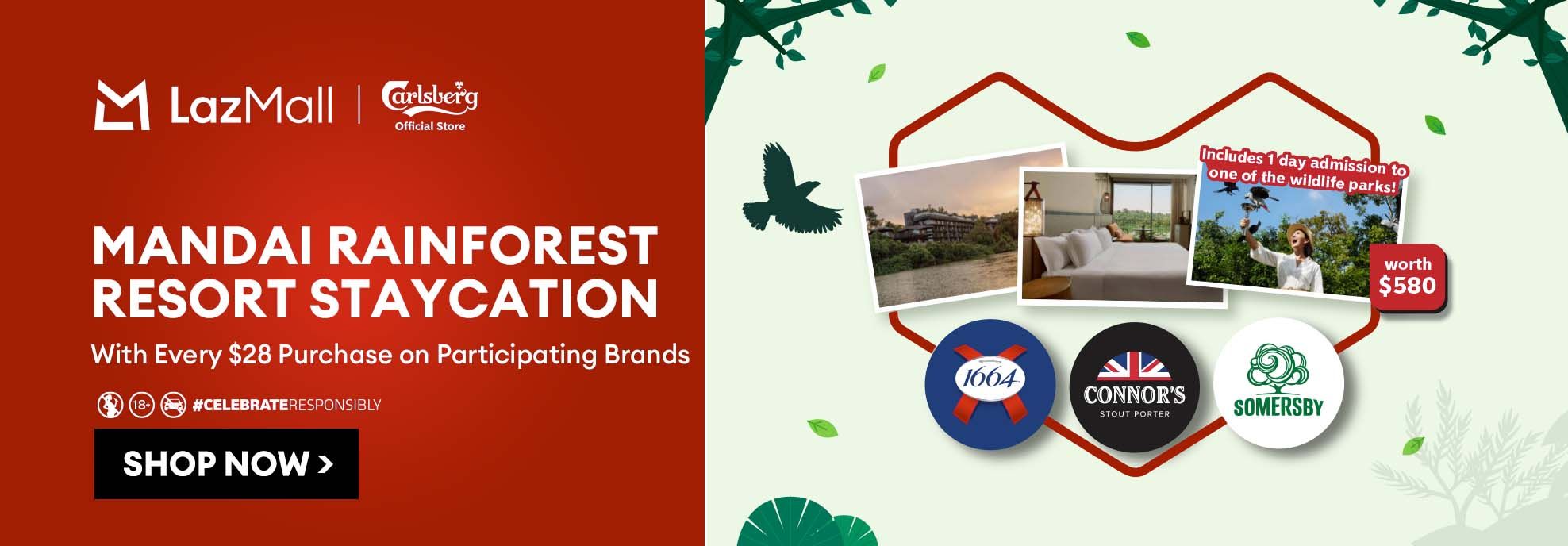 LazMall | Carlsberg Official Store

MANDAI RAINFOREST RESORT STAYCATION

With Every $28 Purchase on Participating Brands

18+ #CELEBRATERESPONSIBLY

SHOP NOW >

Includes 1 day admission to one of the wildlife parks!

worth $580

1664

CONNOR'S STOUT PORTER

SOMERSBY